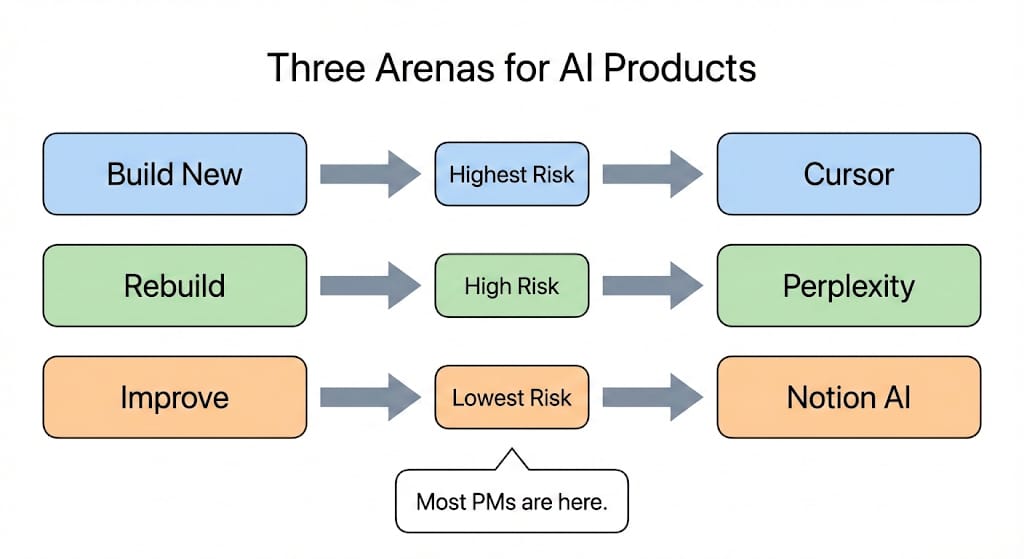 Three Arenas for AI Products

Build New

Highest Risk

Cursor

Rebuild

High Risk

Perplexity

Improve

Lowest Risk

Notion AI

Most PMs are here.